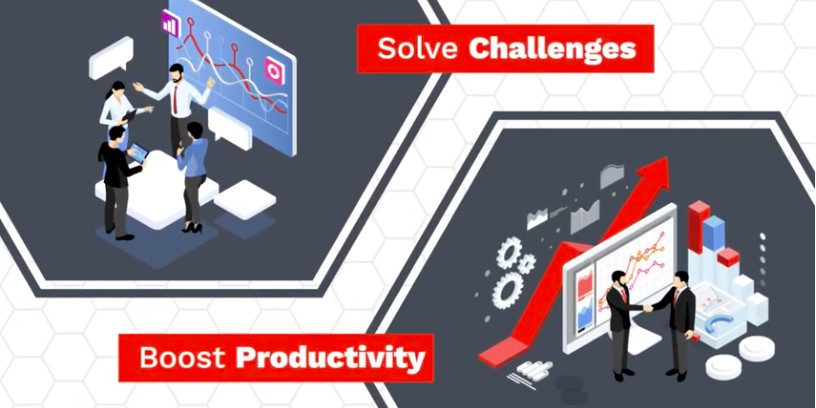 Solve Challenges

Boost Productivity